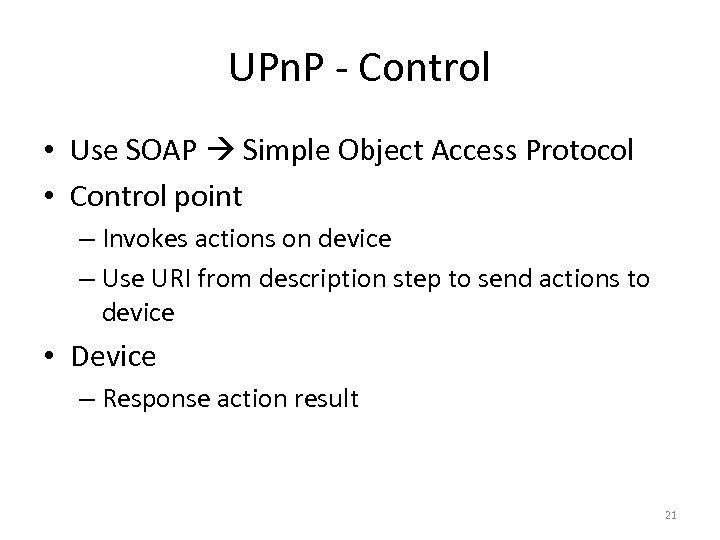 UPnP - Control

• Use SOAP → Simple Object Access Protocol
• Control point
– Invokes actions on device
– Use URI from description step to send actions to device
• Device
– Response action result

21